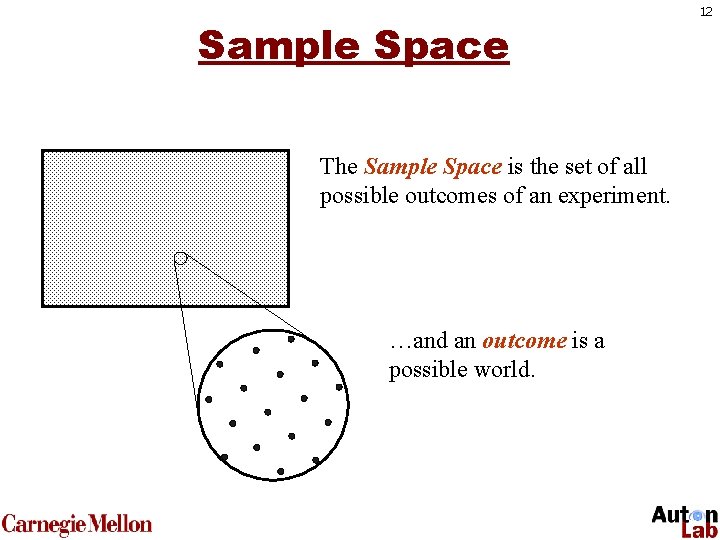 12

Sample Space

The Sample Space is the set of all possible outcomes of an experiment.

…and an outcome is a possible world.

Carnegie Mellon

Auton Lab